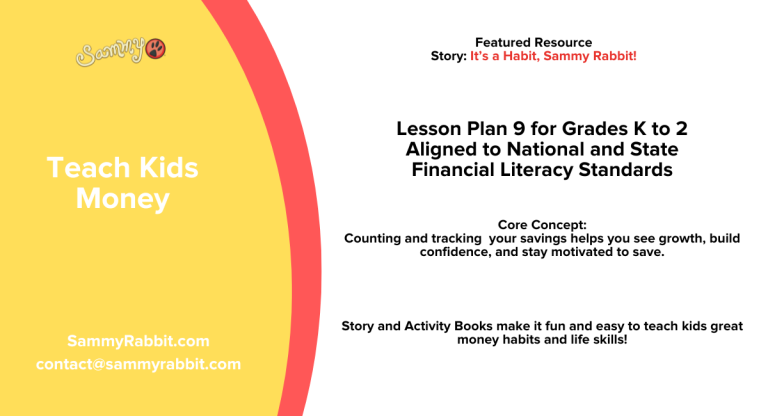 Sammy

Teach Kids Money

SammyRabbit.com
contact@sammyrabbit.com

Featured Resource
Story: It's a Habit, Sammy Rabbit!

Lesson Plan 9 for Grades K to 2
Aligned to National and State Financial Literacy Standards

Core Concept:
Counting and tracking your savings helps you see growth, build confidence, and stay motivated to save.

Story and Activity Books make it fun and easy to teach kids great money habits and life skills!